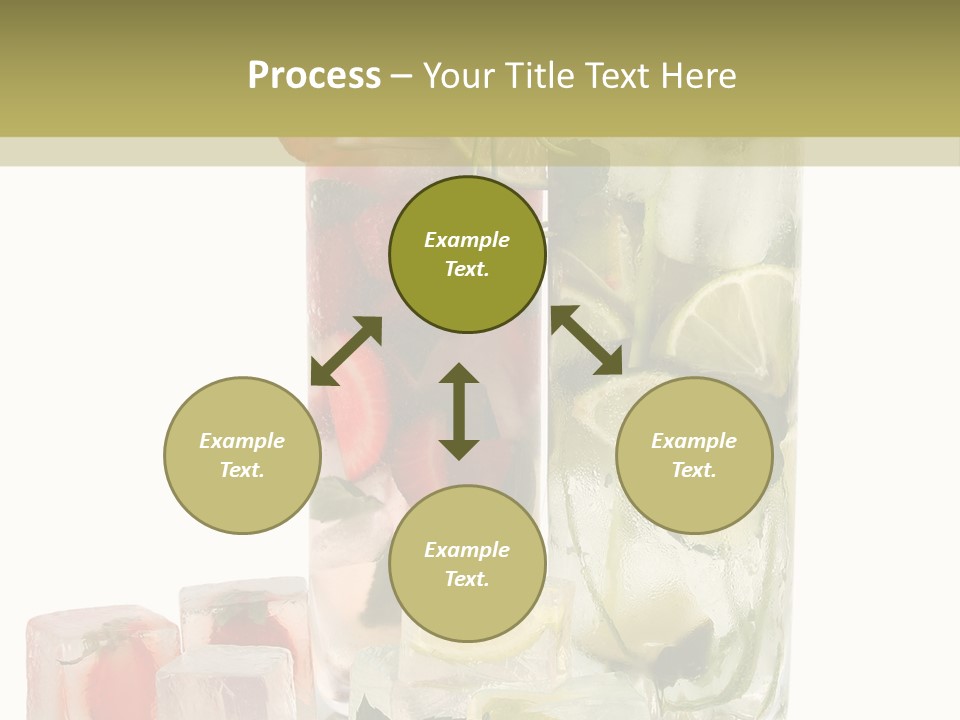 Process – Your Title Text Here

Example Text.

Example Text.

Example Text.

Example Text.